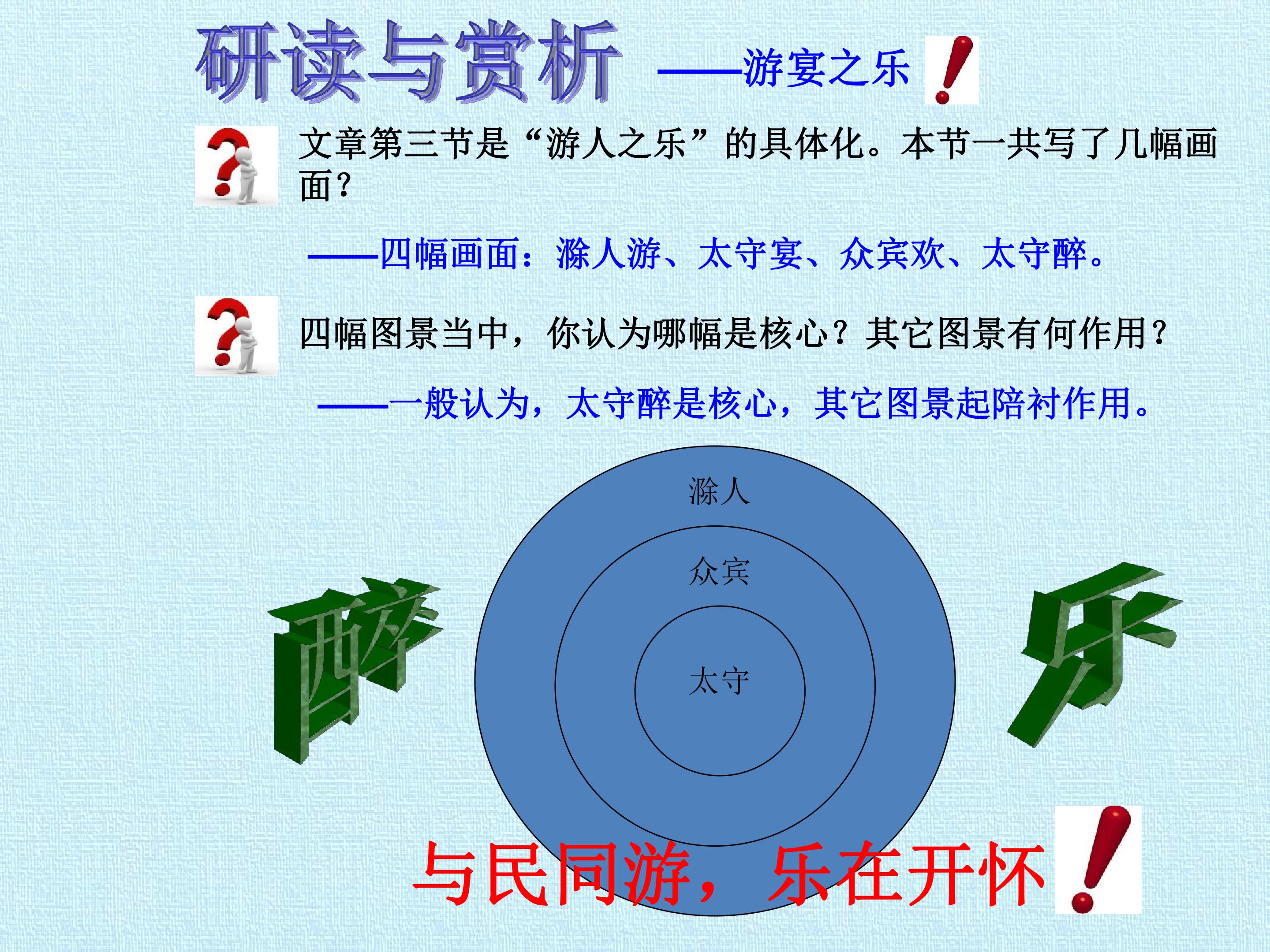 研读与赏析 ——游宴之乐

文章第三节是“游人之乐”的具体化。本节一共写了几幅画面？

——四幅画面：滁人游、太守宴、众宾欢、太守醉。

四幅图景当中，你认为哪幅是核心？其它图景有何作用？

——一般认为，太守醉是核心，其它图景起陪衬作用。

滁人

众宾

太守

醉

乐

与民同游，乐在开怀